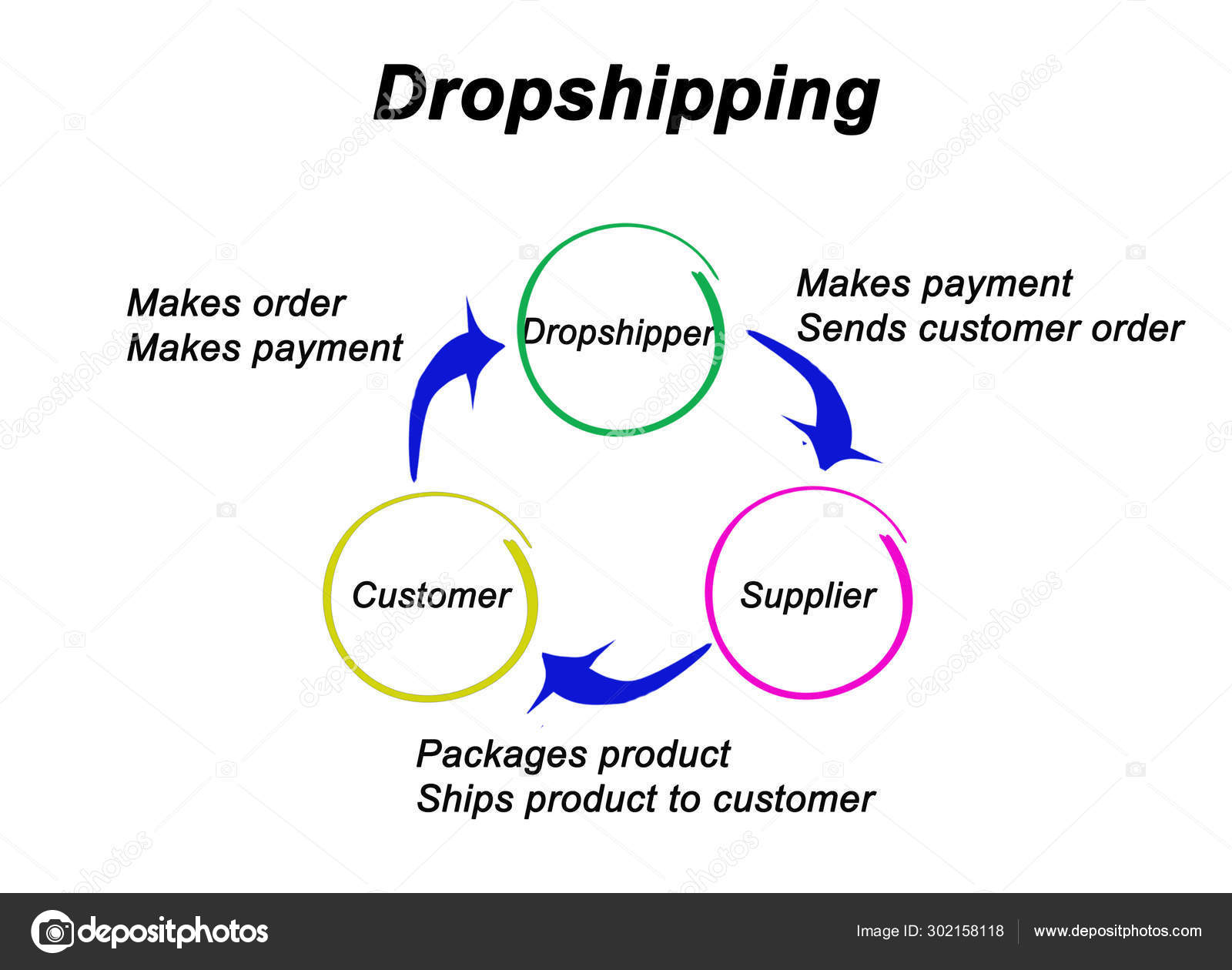 Dropshipping

Makes order
Makes payment

Dropshipper

Makes payment
Sends customer order

Customer

Supplier

Packages product
Ships product to customer

depositphotos

Image ID: 302158118

www.depositphotos.com